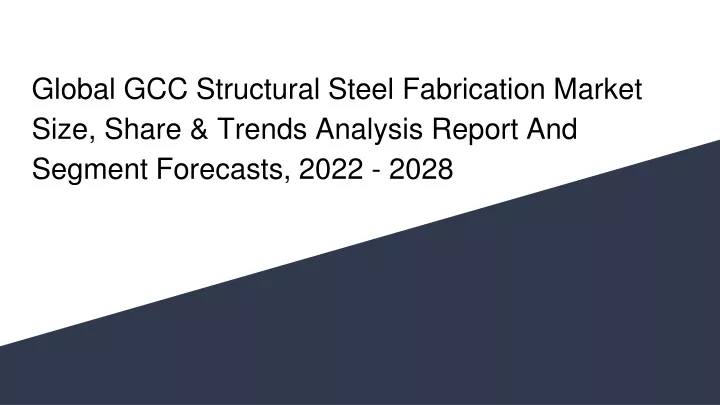 Global GCC Structural Steel Fabrication Market Size, Share & Trends Analysis Report And Segment Forecasts, 2022 - 2028